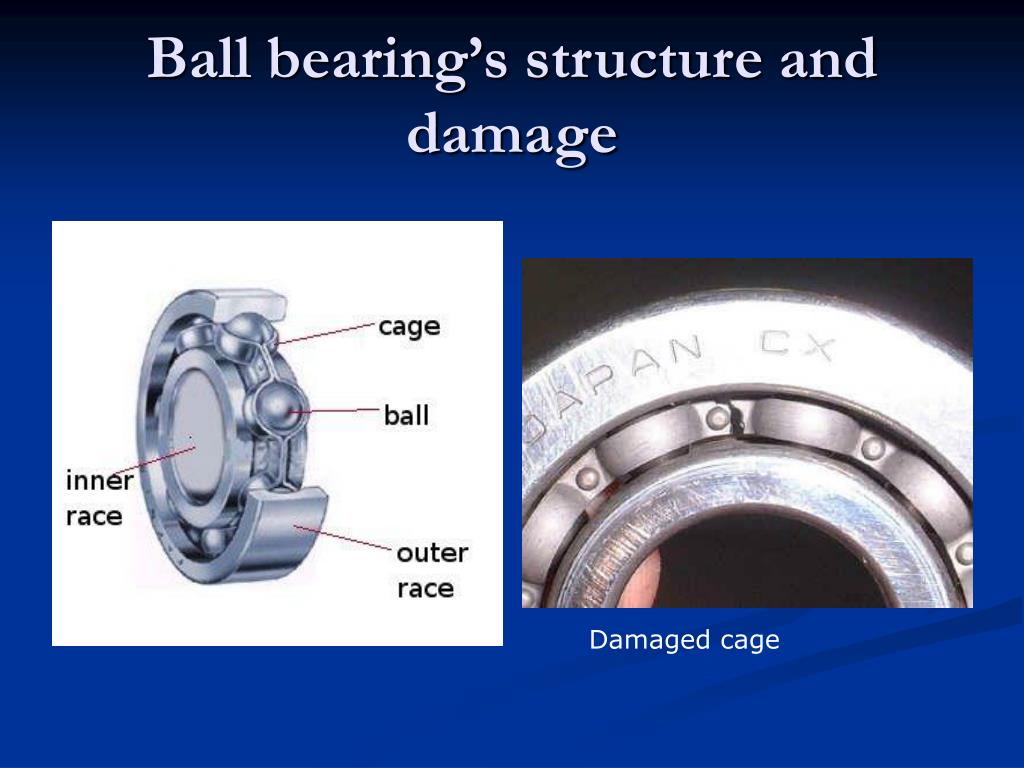 Ball bearing's structure and damage

cage
ball
inner race
outer race

JAPAN CX

Damaged cage